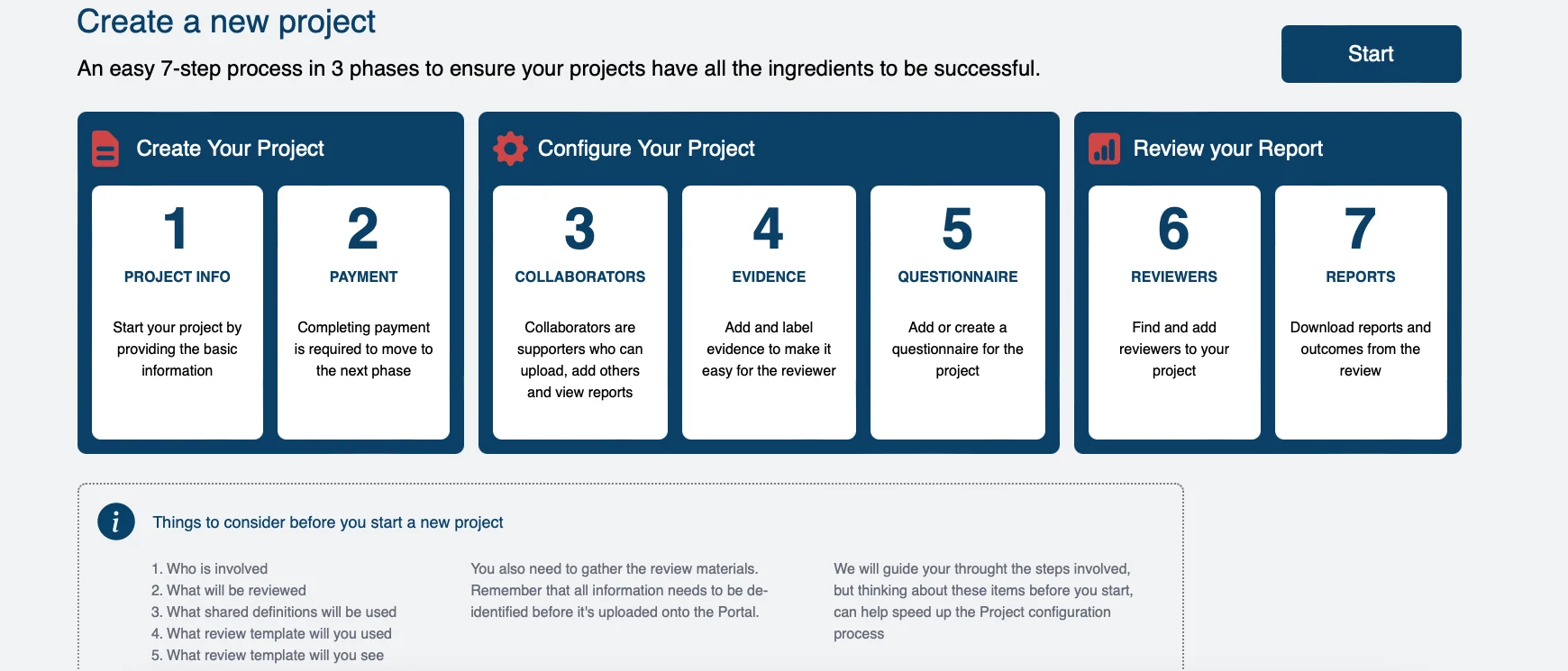 Create a new project

An easy 7-step process in 3 phases to ensure your projects have all the ingredients to be successful.

Start

Create Your Project

1
PROJECT INFO
Start your project by providing the basic information

2
PAYMENT
Completing payment is required to move to the next phase

Configure Your Project

3
COLLABORATORS
Collaborators are supporters who can upload, add others and view reports

4
EVIDENCE
Add and label evidence to make it easy for the reviewer

5
QUESTIONNAIRE
Add or create a questionnaire for the project

Review your Report

6
REVIEWERS
Find and add reviewers to your project

7
REPORTS
Download reports and outcomes from the review

i

Things to consider before you start a new project

1. Who is involved
2. What will be reviewed
3. What shared definitions will be used
4. What review template will you used
5. What review template will you see

You also need to gather the review materials. Remember that all information needs to be de-identified before it's uploaded onto the Portal.

We will guide your throught the steps involved, but thinking about these items before you start, can help speed up the Project configuration process